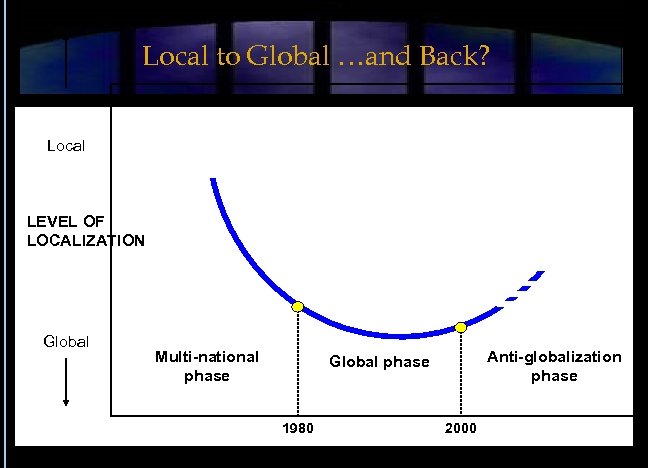 Local to Global …and Back?

Local

LEVEL OF LOCALIZATION

Global

Multi-national phase

Global phase

Anti-globalization phase

1980

2000